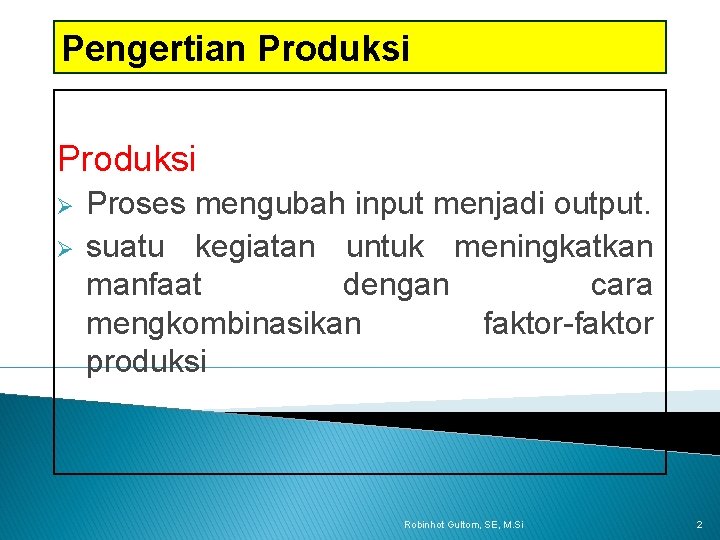 Pengertian Produksi

Produksi

➢ Proses mengubah input menjadi output.
➢ suatu kegiatan untuk meningkatkan manfaat dengan cara mengkombinasikan faktor-faktor produksi

Robinhot Gultom, SE, M.Si

2